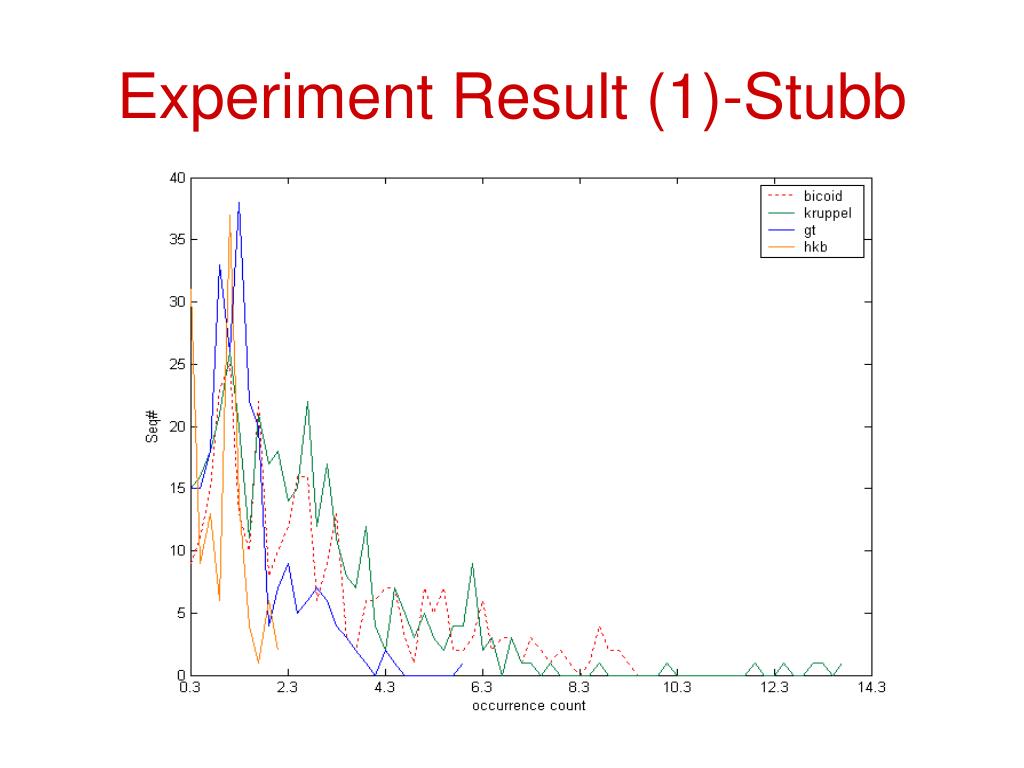 Experiment Result (1)-Stubb

bicoid
kruppel
gt
hkb

40
35
30
25
20
15
10
5
0

Seq#

0.3
2.3
4.3
6.3
8.3
10.3
12.3
14.3

occurrence count